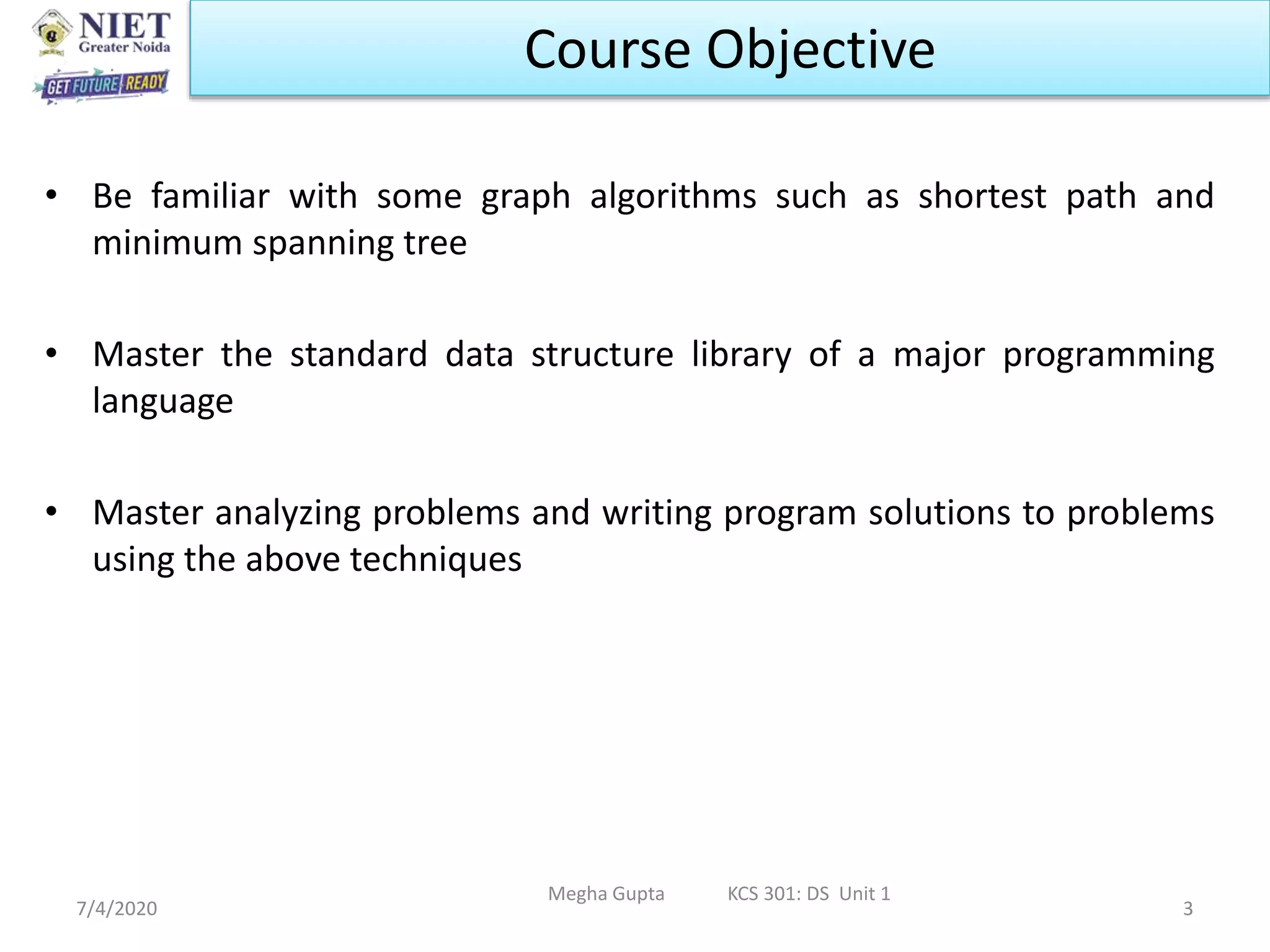 NIET
Greater Noida
GET FUTURE READY

Course Objective

• Be familiar with some graph algorithms such as shortest path and minimum spanning tree

• Master the standard data structure library of a major programming language

• Master analyzing problems and writing program solutions to problems using the above techniques

7/4/2020 Megha Gupta KCS 301: DS Unit 1 3